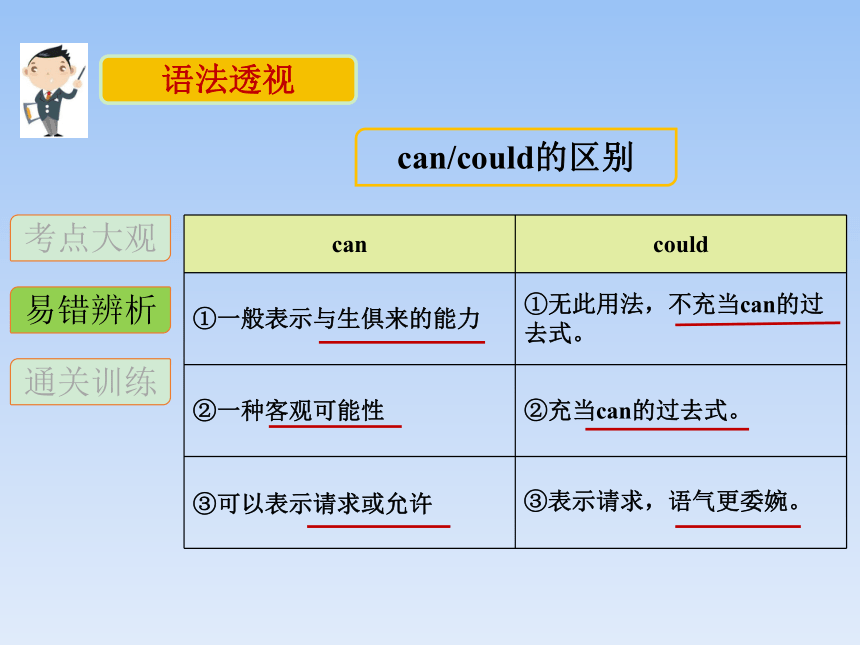 语法透视

can/could的区别

考点大观

易错辨析

通关训练

| can | could |
|---|---|
| ①一般表示与生俱来的能力 | ①无此用法，不充当can的过去式。 |
| ②一种客观可能性 | ②充当can的过去式。 |
| ③可以表示请求或允许 | ③表示请求，语气更委婉。 |